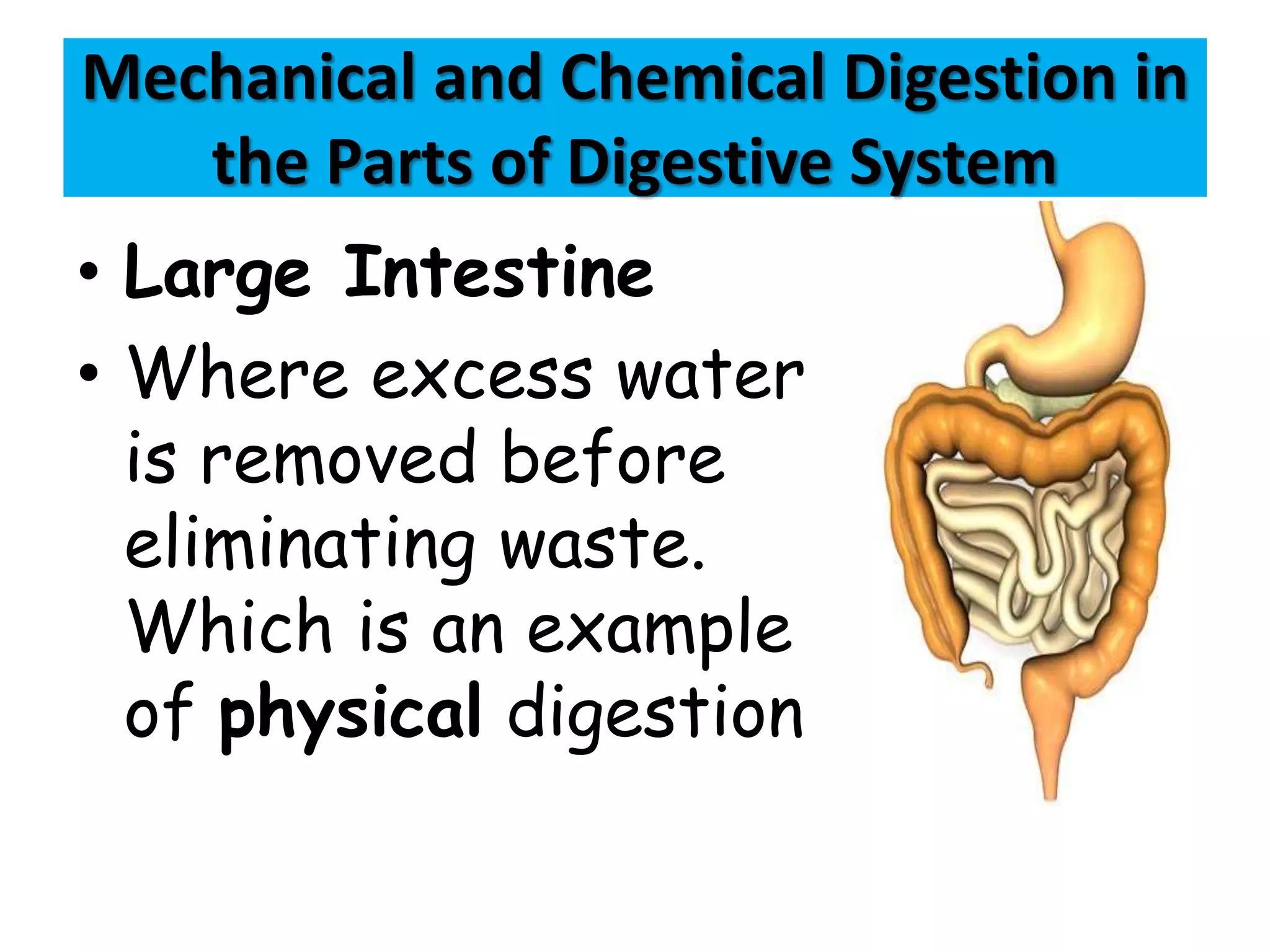 Mechanical and Chemical Digestion in the Parts of Digestive System

• Large Intestine
• Where excess water is removed before eliminating waste. Which is an example of physical digestion